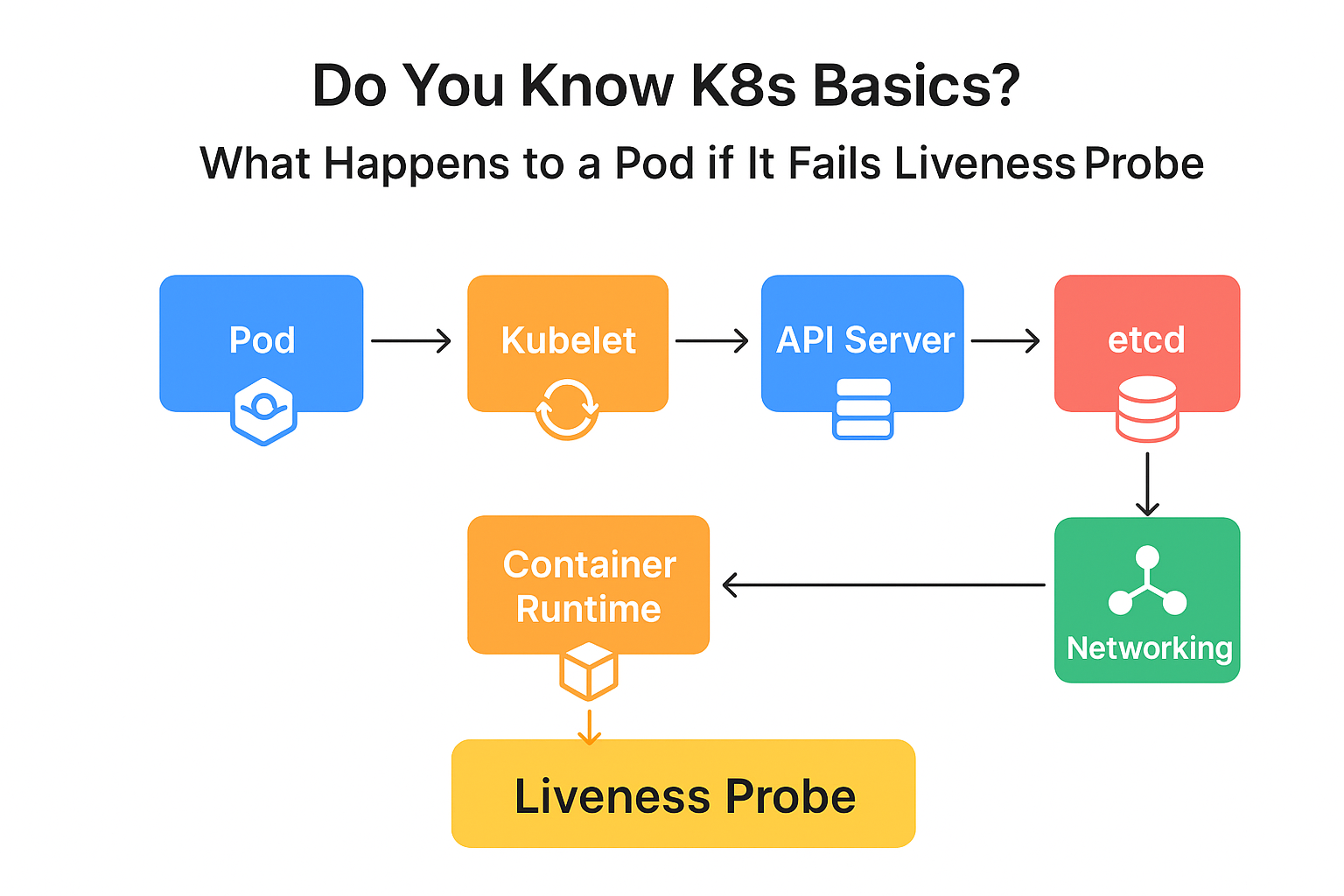 Do You Know K8s Basics?

What Happens to a Pod if It Fails Liveness Probe

Pod

Kubelet

API Server

etcd

Networking

Container Runtime

Liveness Probe